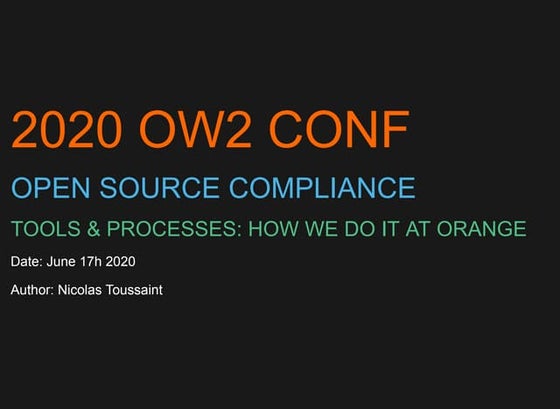 2020 OW2 CONF

OPEN SOURCE COMPLIANCE

TOOLS & PROCESSES: HOW WE DO IT AT ORANGE

Date: June 17h 2020

Author: Nicolas Toussaint